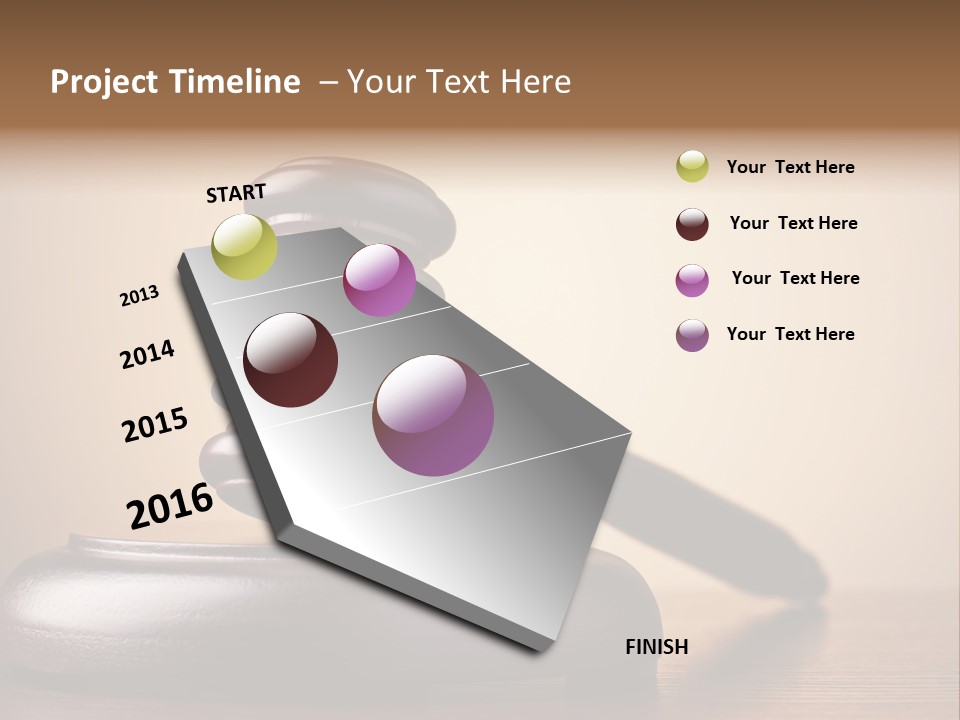 Project Timeline – Your Text Here

START

2013

2014

2015

2016

FINISH

Your Text Here

Your Text Here

Your Text Here

Your Text Here